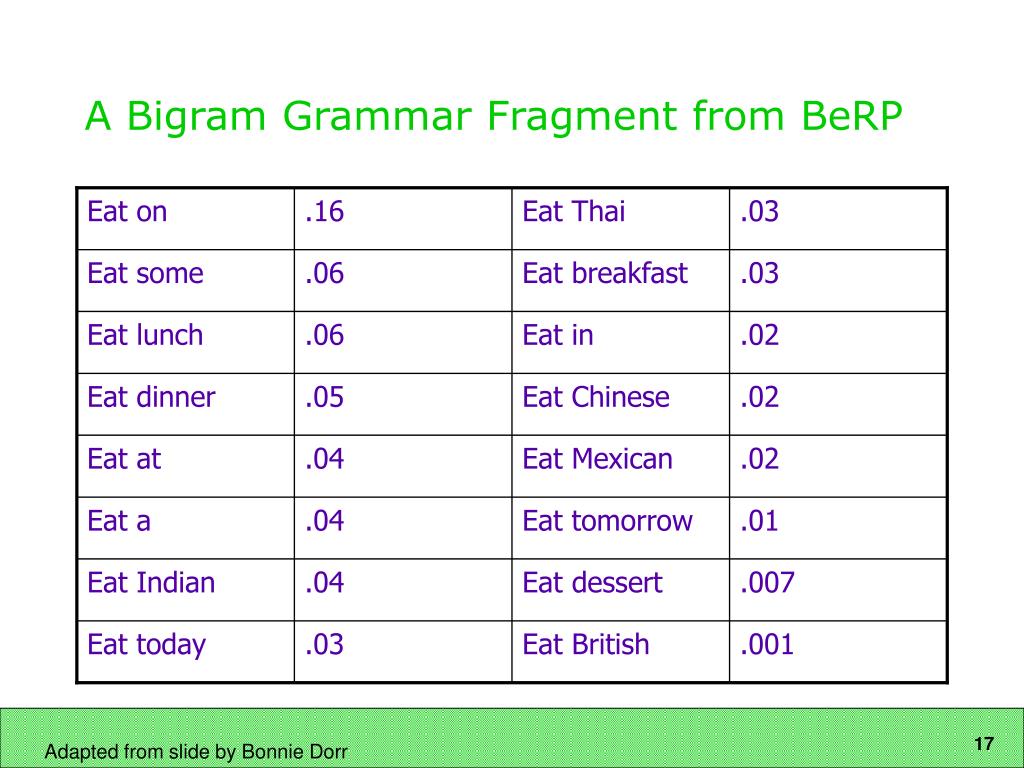 A Bigram Grammar Fragment from BeRP

| Eat on | .16 | Eat Thai | .03 |
|---|---|---|---|
| Eat some | .06 | Eat breakfast | .03 |
| Eat lunch | .06 | Eat in | .02 |
| Eat dinner | .05 | Eat Chinese | .02 |
| Eat at | .04 | Eat Mexican | .02 |
| Eat a | .04 | Eat tomorrow | .01 |
| Eat Indian | .04 | Eat dessert | .007 |
| Eat today | .03 | Eat British | .001 |

Adapted from slide by Bonnie Dorr

17